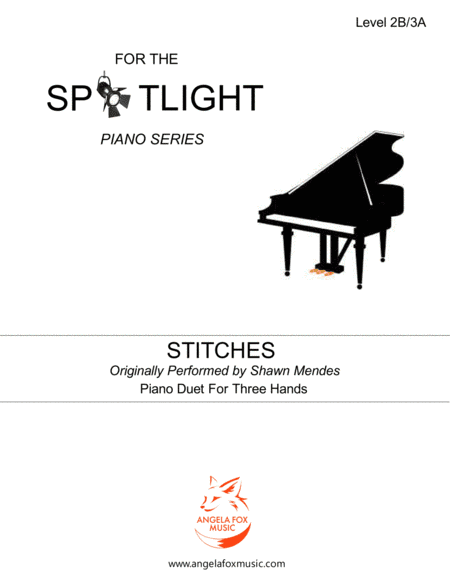 Level 2B/3A

FOR THE
SP TLIGHT
PIANO SERIES

STITCHES
Originally Performed by Shawn Mendes
Piano Duet For Three Hands

ANGELA FOX MUSIC

www.angelafoxmusic.com